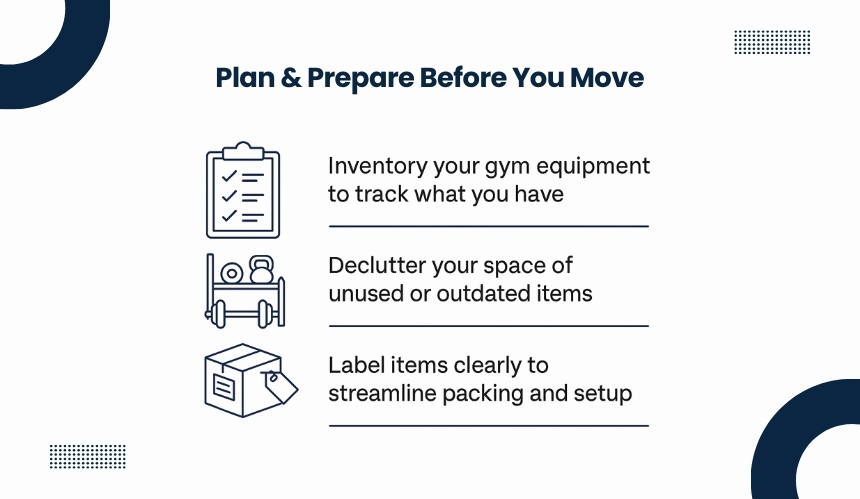 Plan & Prepare Before You Move

Inventory your gym equipment to track what you have

Declutter your space of unused or outdated items

Label items clearly to streamline packing and setup